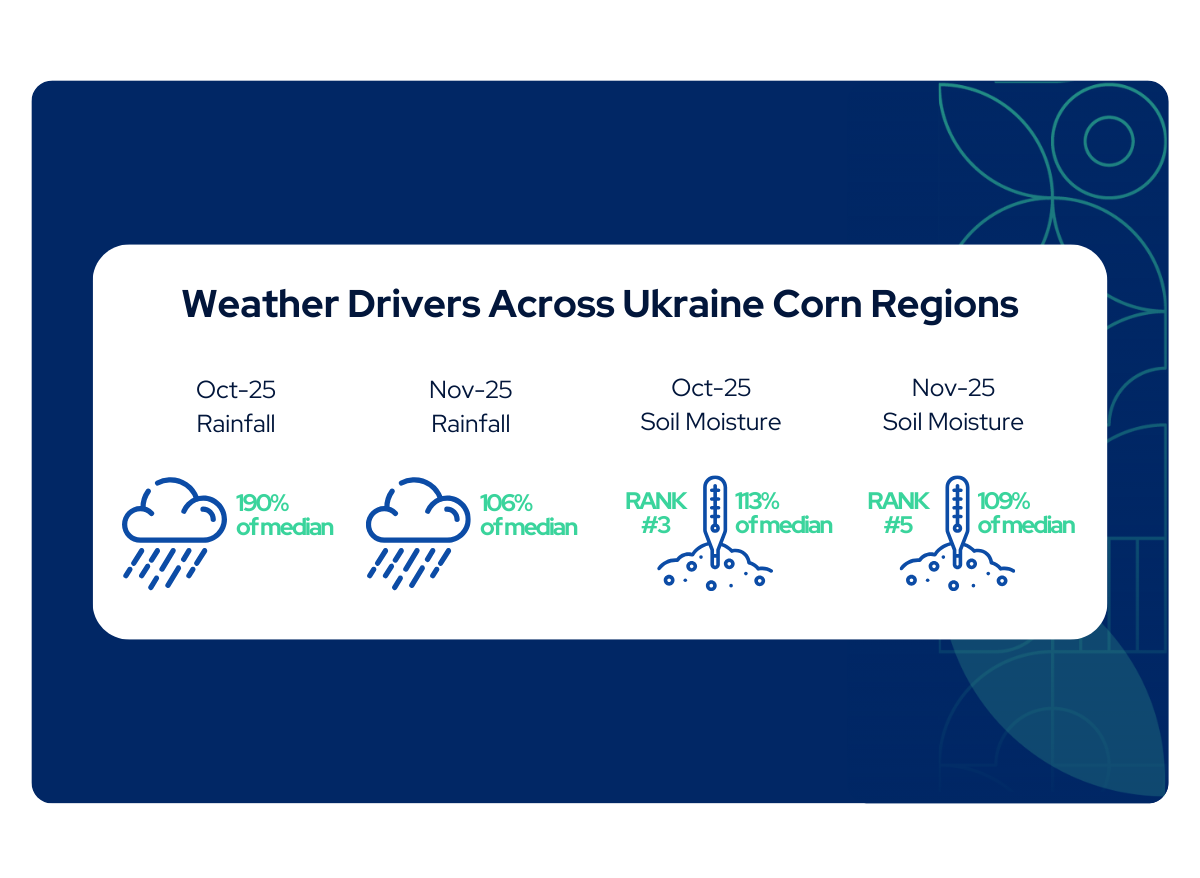 Weather Drivers Across Ukraine Corn Regions

Oct-25
Rainfall

190%
of median

Nov-25
Rainfall

106%
of median

Oct-25
Soil Moisture

RANK
#3

113%
of median

Nov-25
Soil Moisture

RANK
#5

109%
of median